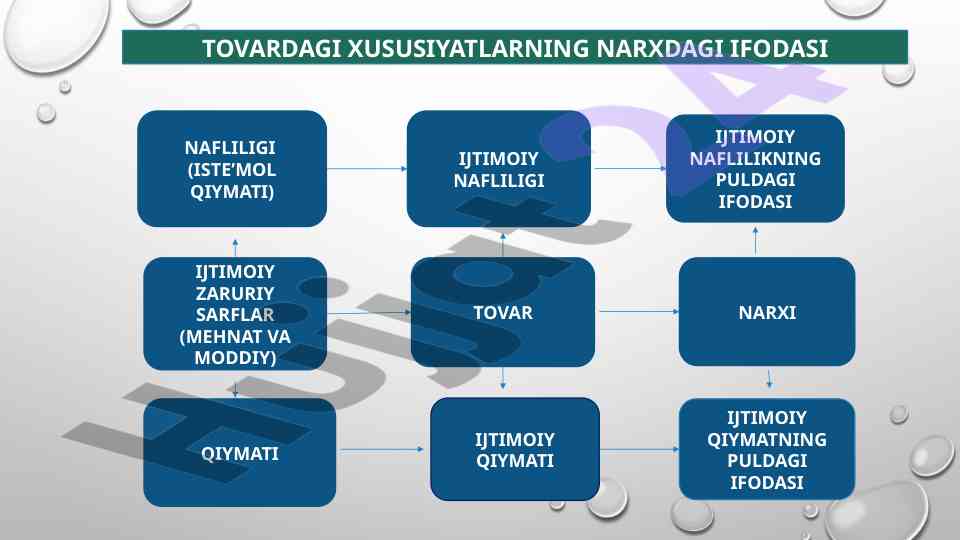 TOVARDAGI XUSUSIYATLARNING NARXDAGI IFODASI

NAFLILIGI (ISTE'MOL QIYMATI)

IJTIMOIY NAFLILIGI

IJTIMOIY NAFLILIKNING PULDAGI IFODASI

IJTIMOIY ZARURIY SARFLAR (MEHNAT VA MODDIY)

TOVAR

NARXI

QIYMATI

IJTIMOIY QIYMATI

IJTIMOIY QIYMATNING PULDAGI IFODASI

Hujjat24